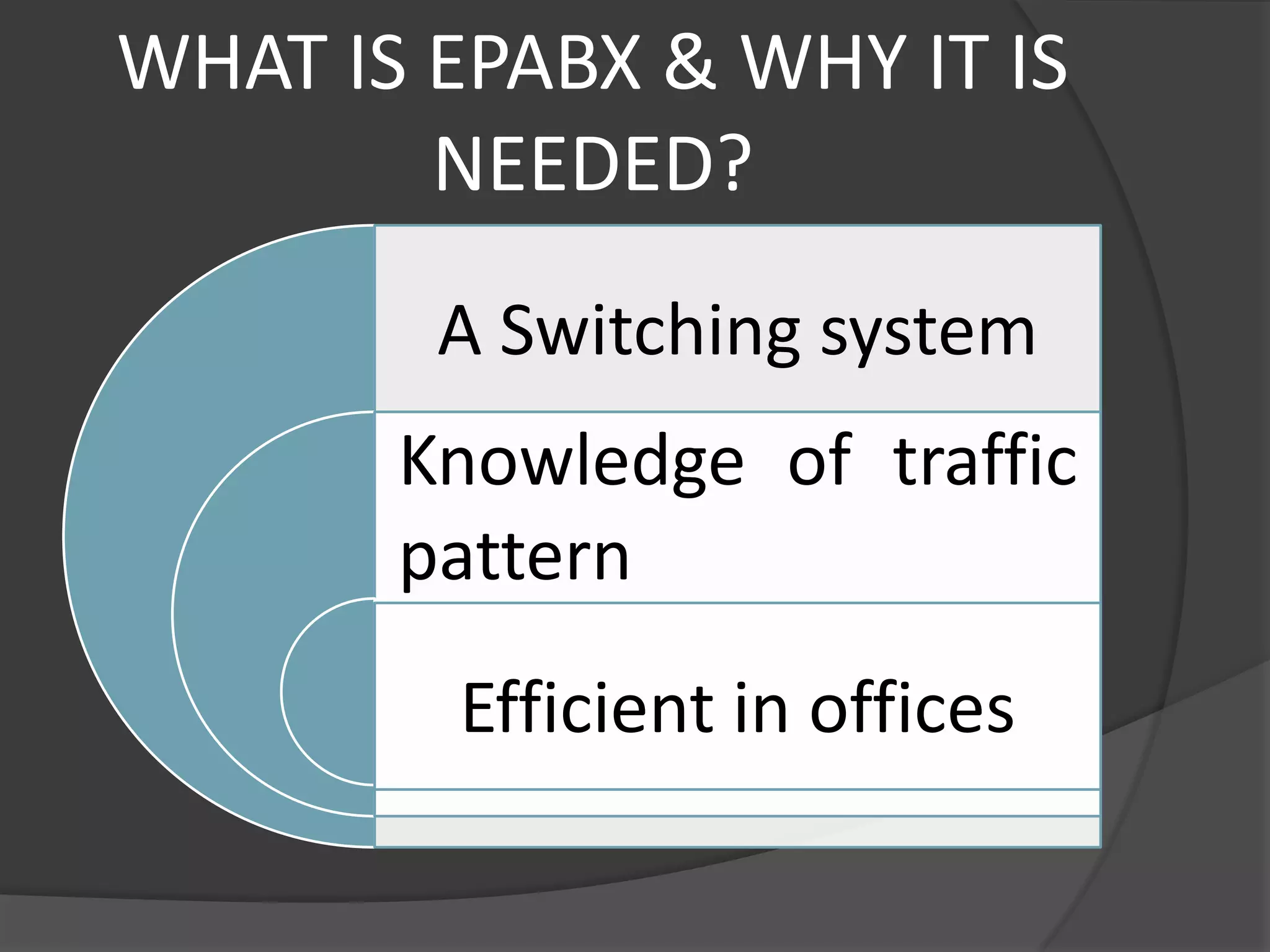 WHAT IS EPABX & WHY IT IS NEEDED?

A Switching system

Knowledge of traffic pattern

Efficient in offices